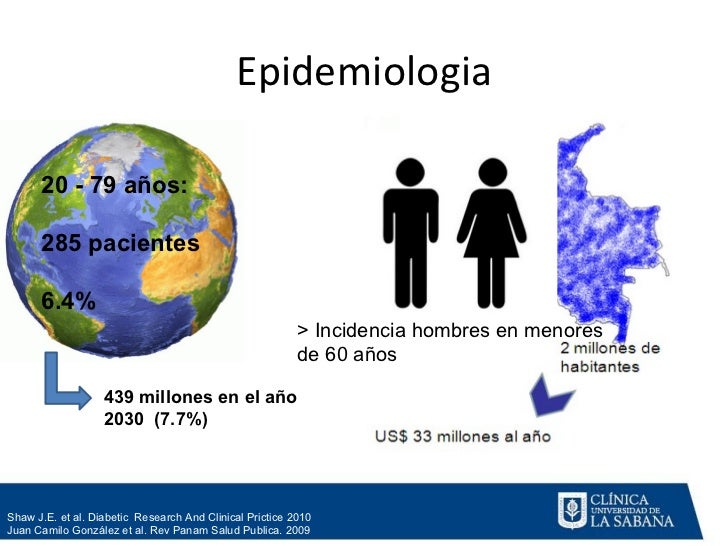 Epidemiologia

20 - 79 años:

285 pacientes

6.4%

439 millones en el año 2030 (7.7%)

> Incidencia hombres en menores de 60 años

2 millones de habitantes

US$ 33 millones al año

Shaw J.E. et al. Diabetic Research And Clinical Prictice 2010
Juan Camilo González et al. Rev Panam Salud Publica. 2009

CLÍNICA UNIVERSIDAD DE LA SABANA